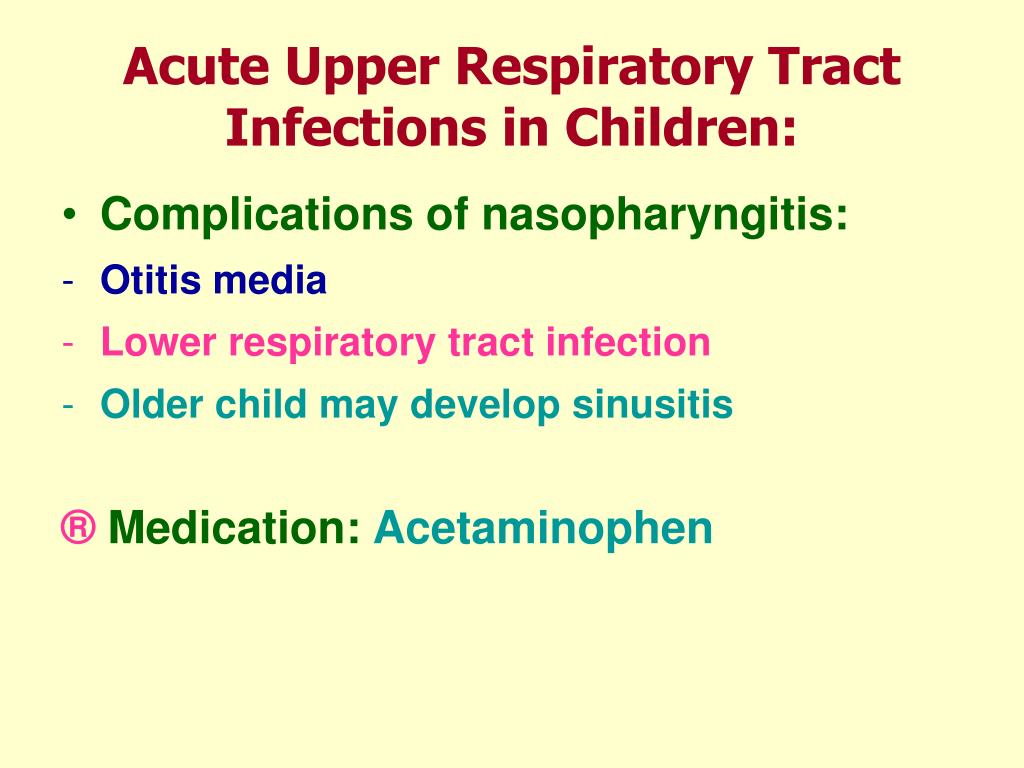 Acute Upper Respiratory Tract Infections in Children:

• Complications of nasopharyngitis:
- Otitis media
- Lower respiratory tract infection
- Older child may develop sinusitis

® Medication: Acetaminophen